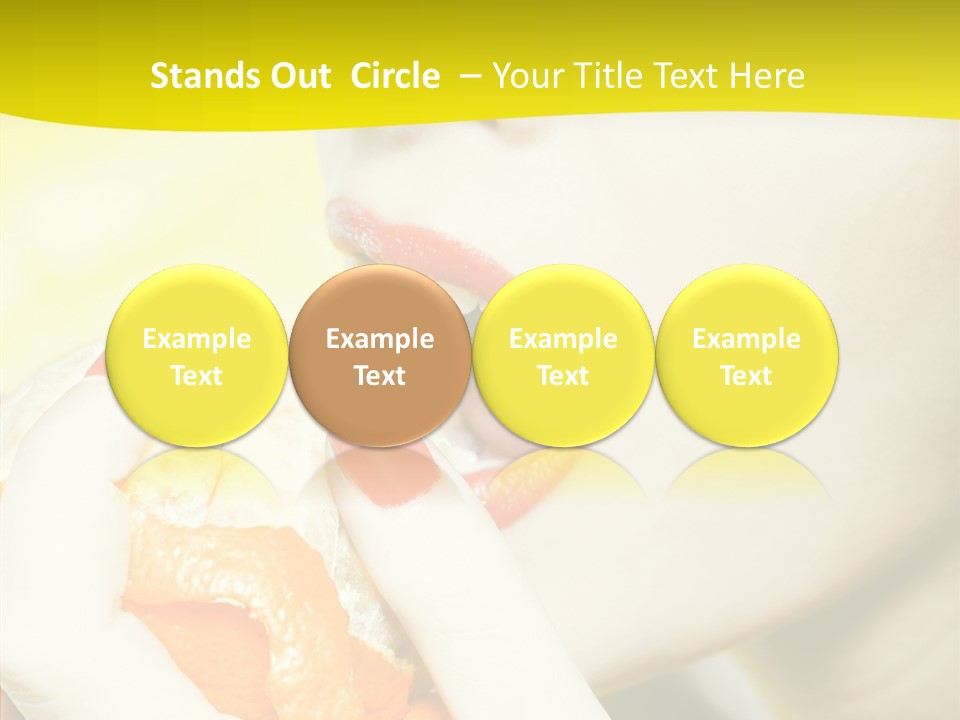 Stands Out Circle – Your Title Text Here

Example Text

Example Text

Example Text

Example Text